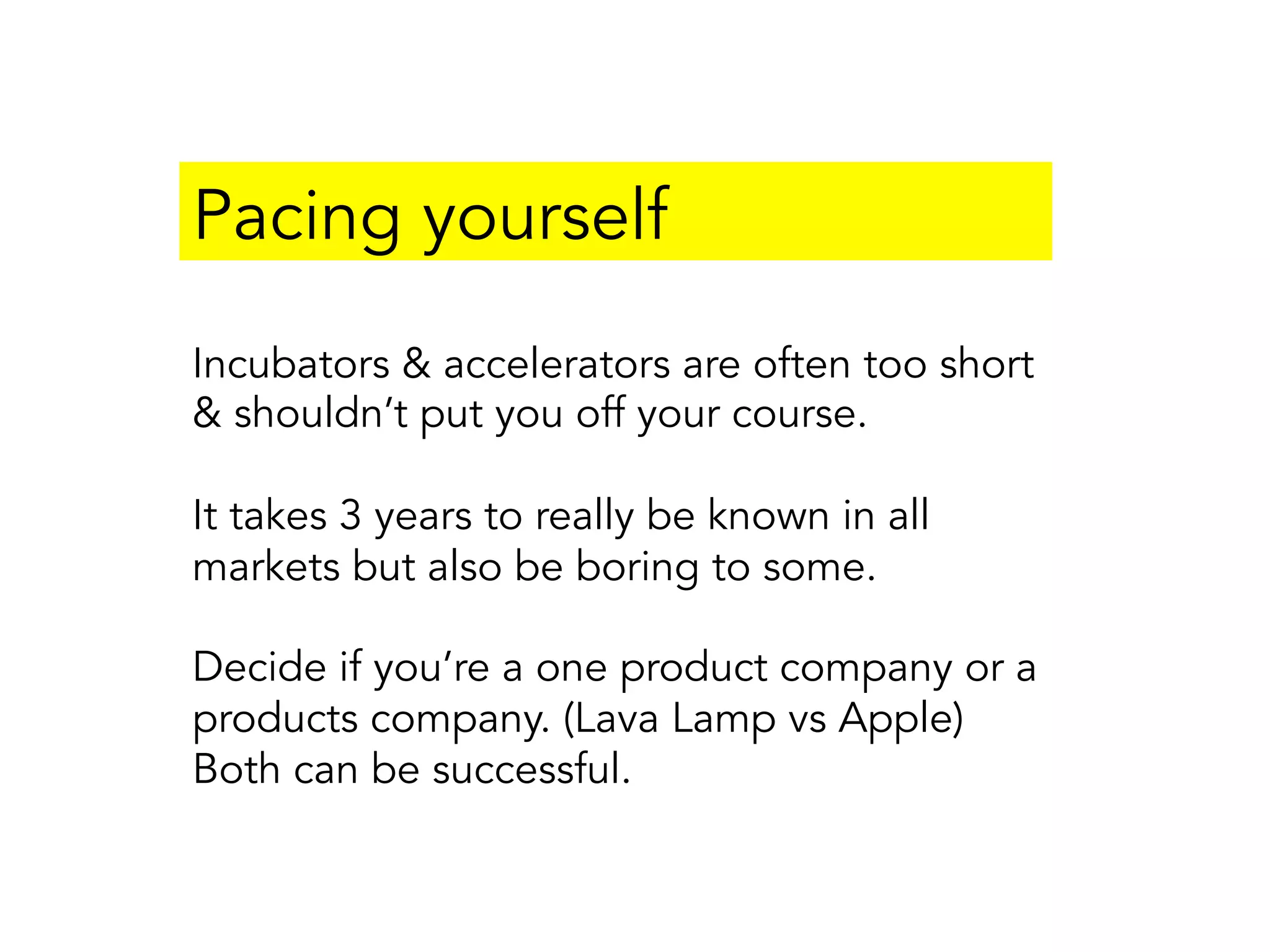 Pacing yourself

Incubators & accelerators are often too short & shouldn’t put you off your course.

It takes 3 years to really be known in all markets but also be boring to some.

Decide if you’re a one product company or a products company. (Lava Lamp vs Apple) Both can be successful.